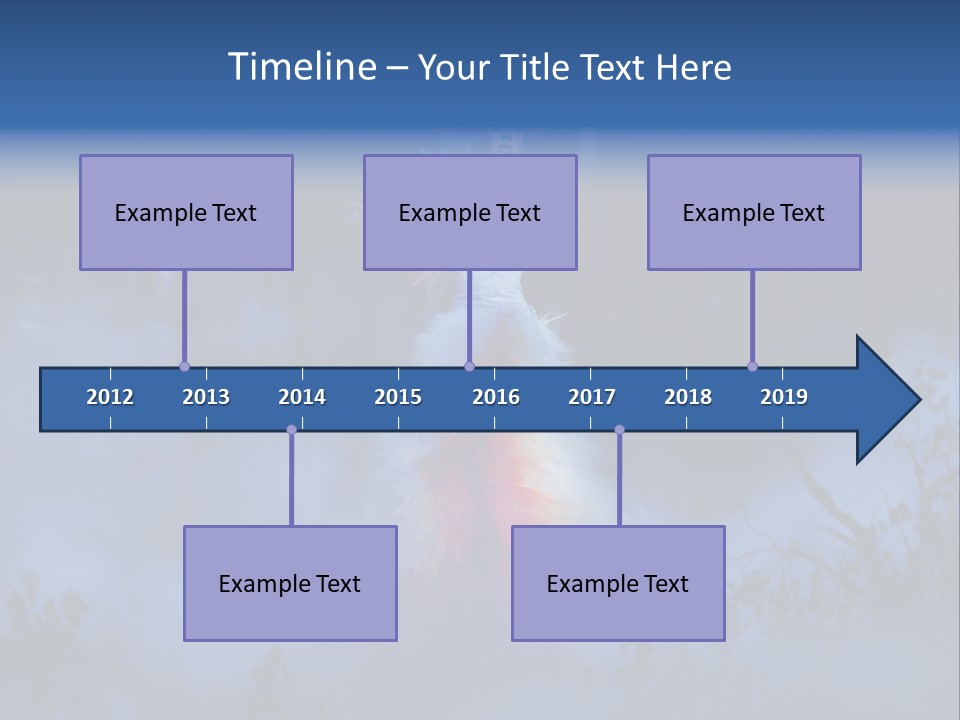 Timeline – Your Title Text Here

Example Text

Example Text

Example Text

2012 2013 2014 2015 2016 2017 2018 2019

Example Text

Example Text